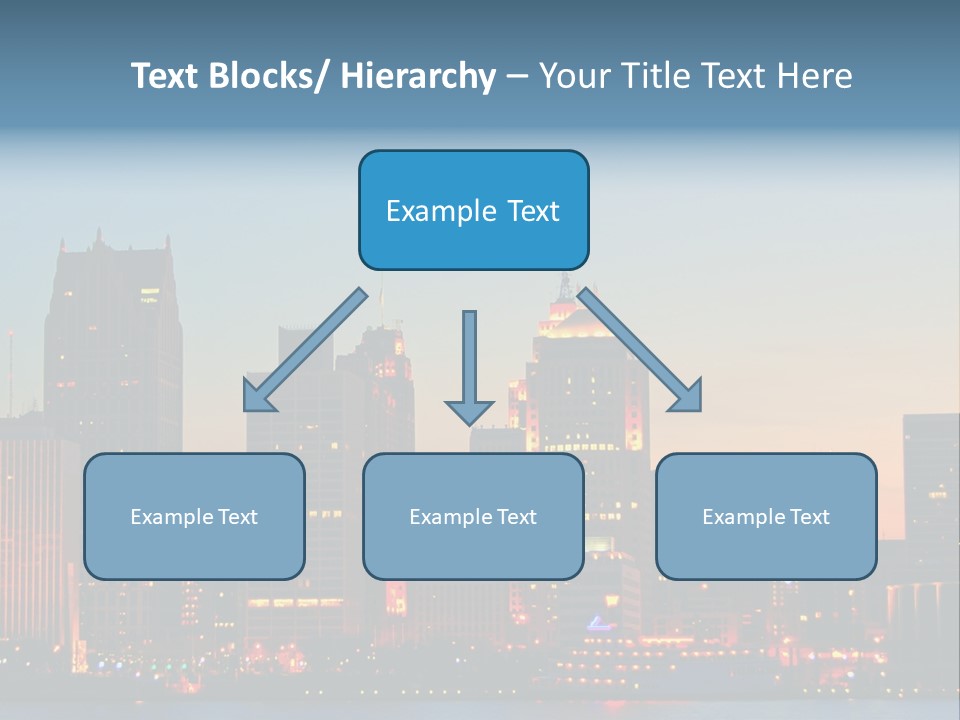 Text Blocks/ Hierarchy – Your Title Text Here

Example Text

Example Text

Example Text

Example Text